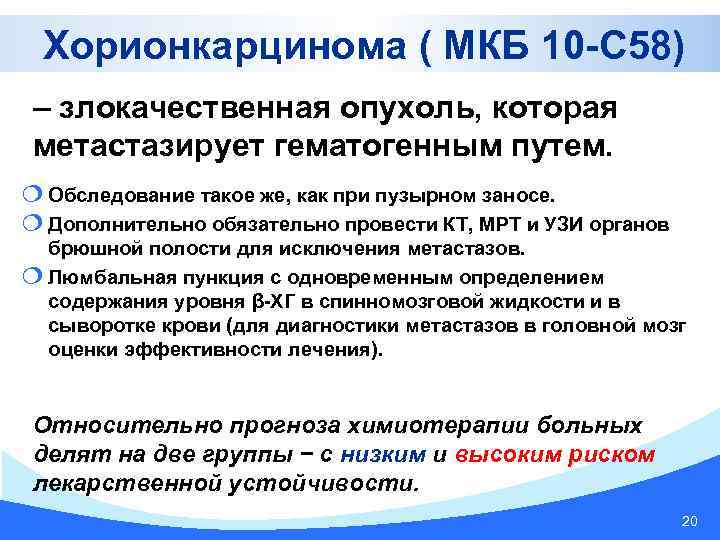 Хорионкарцинома ( МКБ 10-С58)

– злокачественная опухоль, которая метастазирует гематогенным путем.

Обследование такое же, как при пузырном заносе.

Дополнительно обязательно провести КТ, МРТ и УЗИ органов брюшной полости для исключения метастазов.

Люмбальная пункция с одновременным определением содержания уровня β-ХГ в спинномозговой жидкости и в сыворотке крови (для диагностики метастазов в головной мозг оценки эффективности лечения).

Относительно прогноза химиотерапии больных делят на две группы − с низким и высоким риском лекарственной устойчивости.

20